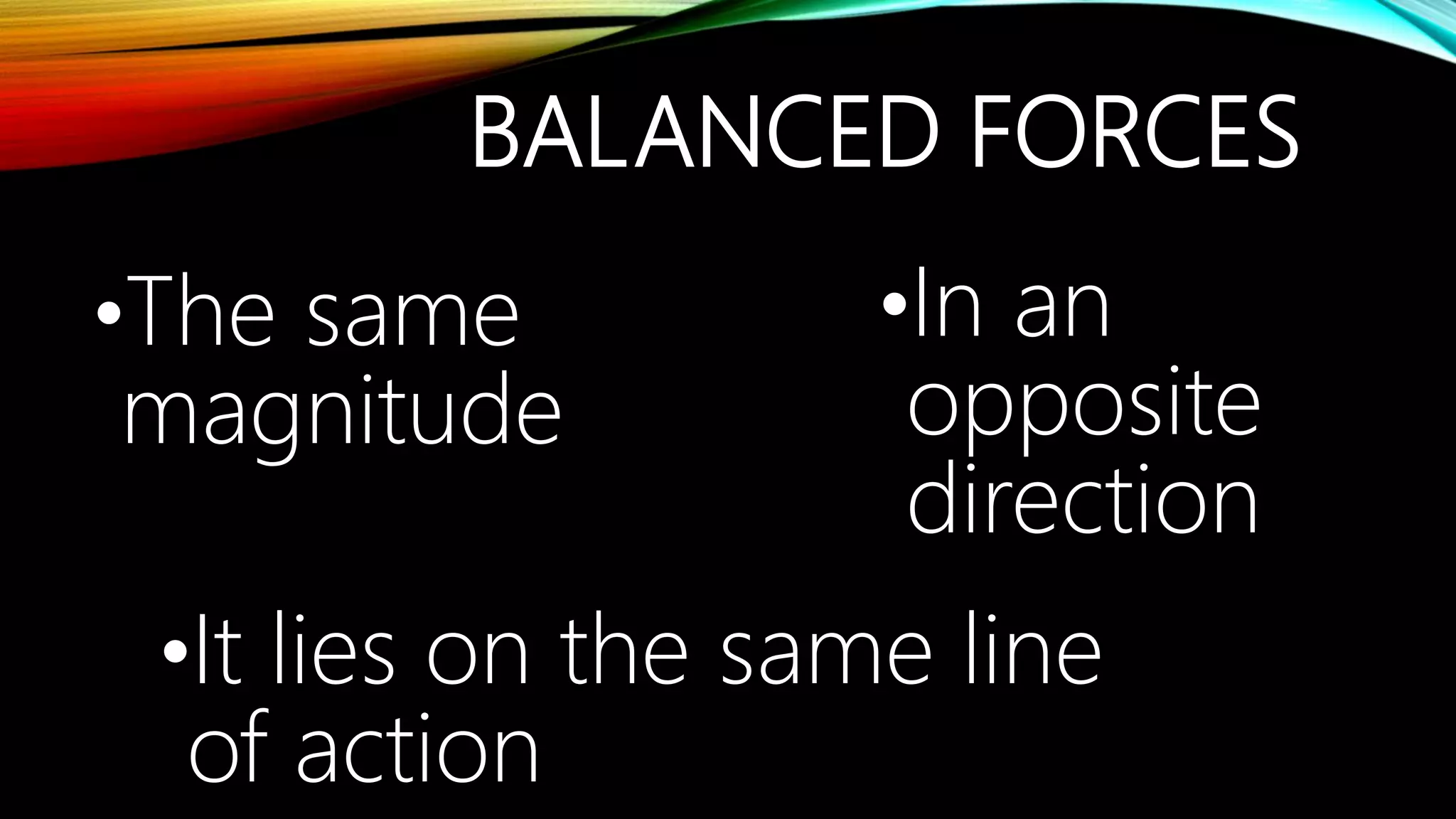 BALANCED FORCES

•The same magnitude

•In an opposite direction

•It lies on the same line of action